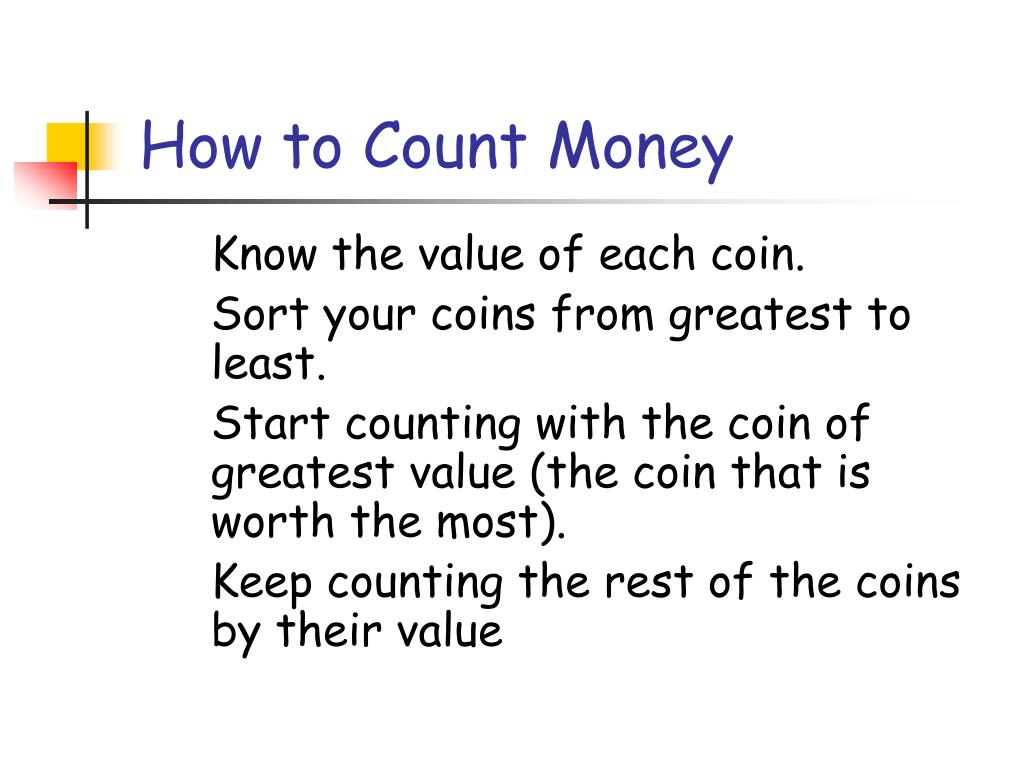 How to Count Money

Know the value of each coin.

Sort your coins from greatest to least.

Start counting with the coin of greatest value (the coin that is worth the most).

Keep counting the rest of the coins by their value